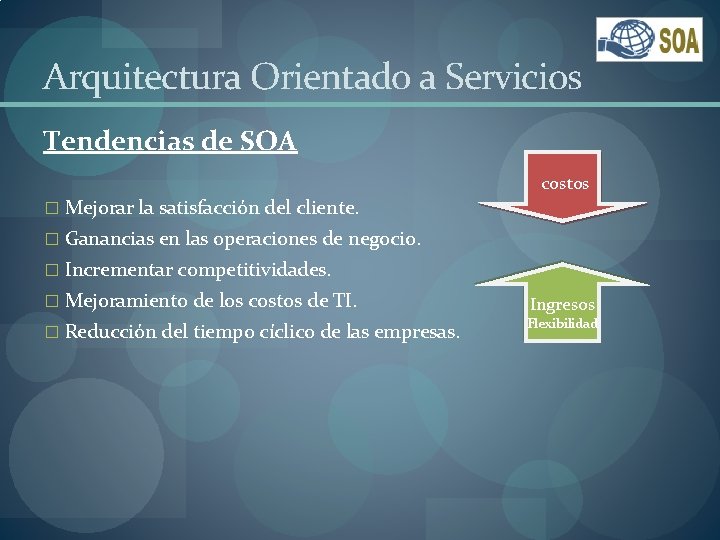 SOA

Arquitectura Orientado a Servicios

Tendencias de SOA

□ Mejorar la satisfacción del cliente.
□ Ganancias en las operaciones de negocio.
□ Incrementar competitividades.
□ Mejoramiento de los costos de TI.
□ Reducción del tiempo cíclico de las empresas.

costos

Ingresos
Flexibilidad